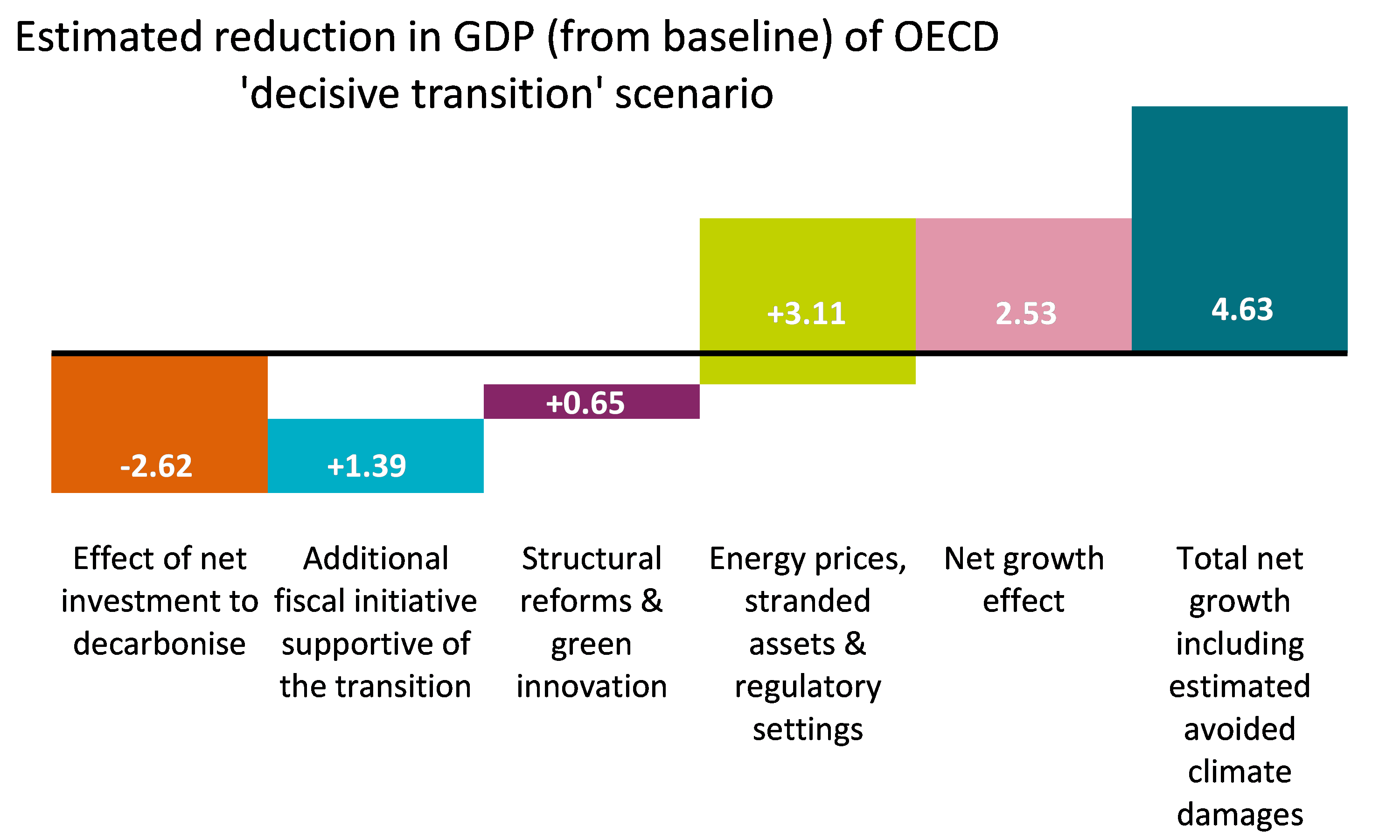 Estimated reduction in GDP (from baseline) of OECD 'decisive transition' scenario

-2.62

+1.39

+0.65

+3.11

2.53

4.63

Effect of net investment to decarbonise

Additional fiscal initiative supportive of the transition

Structural reforms & green innovation

Energy prices, stranded assets & regulatory settings

Net growth effect

Total net growth including estimated avoided climate damages